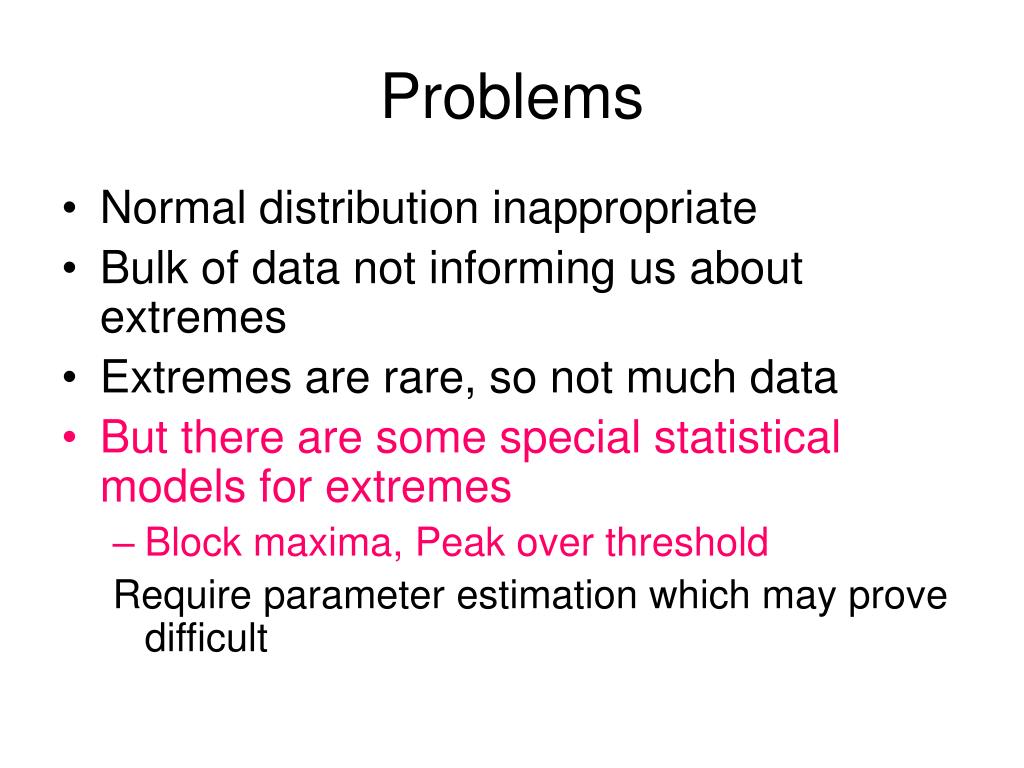 Problems

• Normal distribution inappropriate
• Bulk of data not informing us about extremes
• Extremes are rare, so not much data
• But there are some special statistical models for extremes
– Block maxima, Peak over threshold
Require parameter estimation which may prove difficult